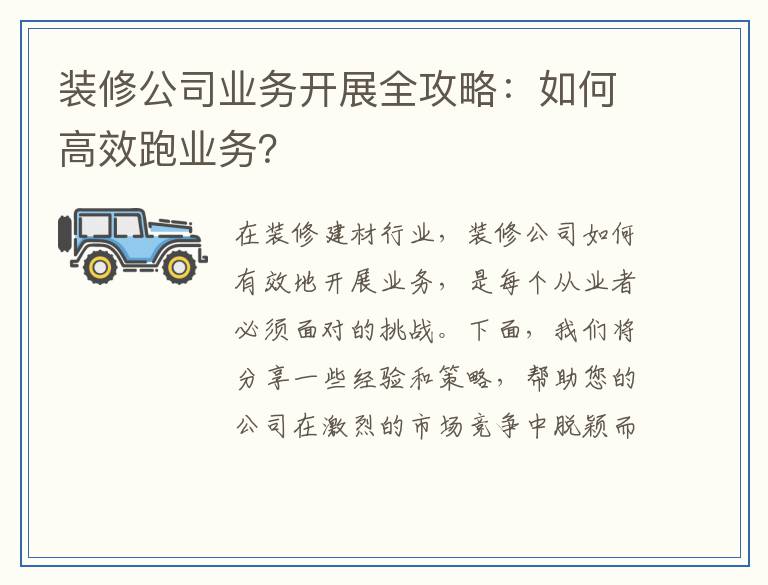 装修公司业务开展全攻略：如何高效跑业务？

在装修建材行业，装修公司如何有效地开展业务，是每个从业者必须面对的挑战。下面，我们将分享一些经验和策略，帮助您的公司在激烈的市场竞争中脱颖而